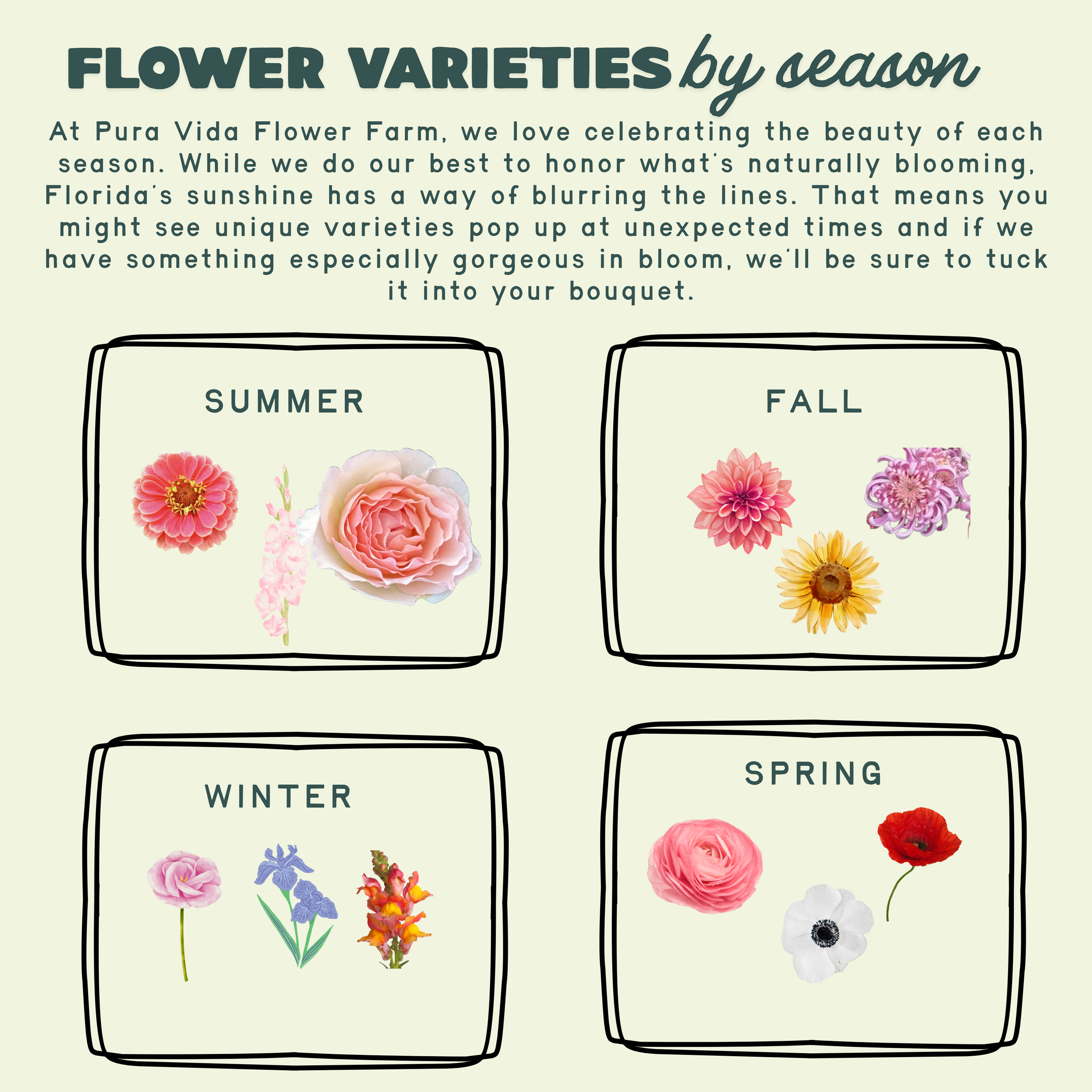 FLOWER VARIETIES by season

At Pura Vida Flower Farm, we love celebrating the beauty of each season. While we do our best to honor what's naturally blooming, Florida's sunshine has a way of blurring the lines. That means you might see unique varieties pop up at unexpected times and if we have something especially gorgeous in bloom, we'll be sure to tuck it into your bouquet.

SUMMER

FALL

WINTER

SPRING